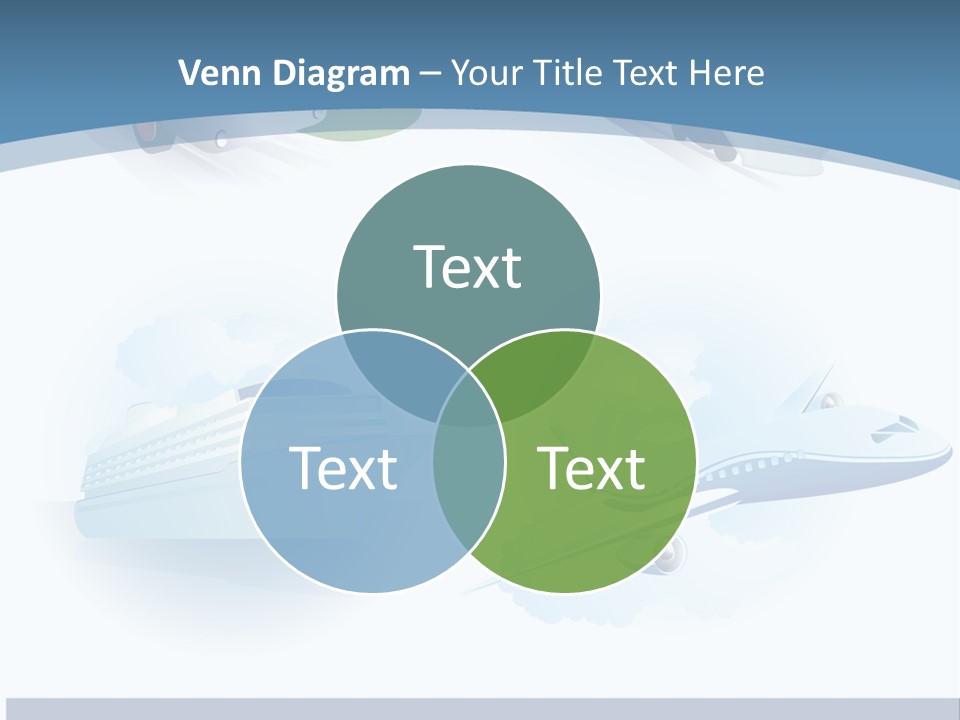 Venn Diagram – Your Title Text Here

Text

Text

Text